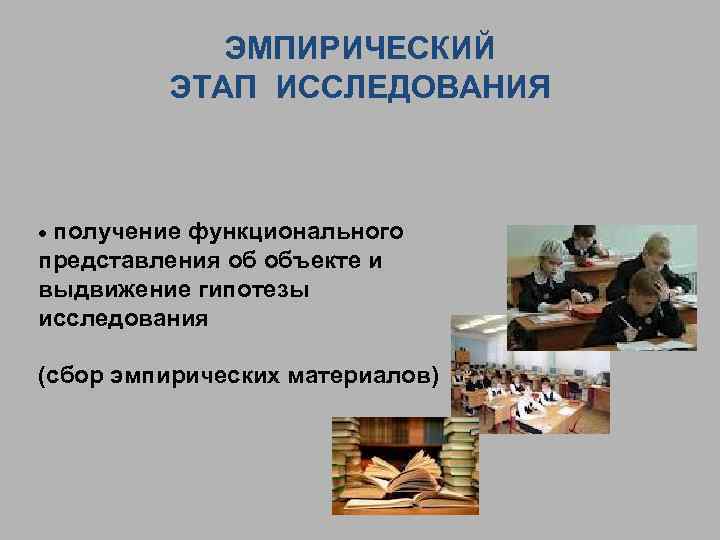 ЭМПИРИЧЕСКИЙ ЭТАП ИССЛЕДОВАНИЯ

• получение функционального представления об объекте и выдвижение гипотезы исследования

(сбор эмпирических материалов)